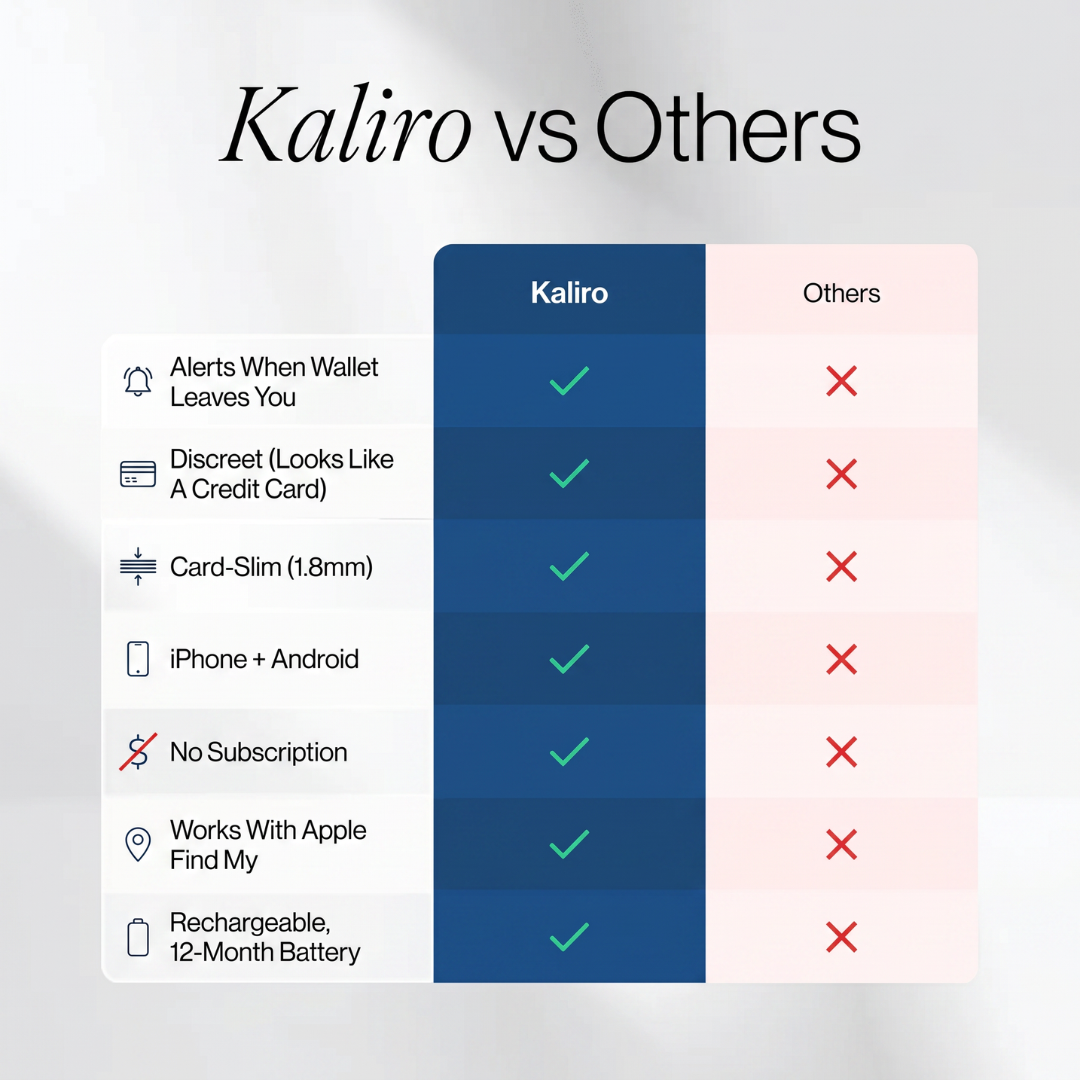 Kaliro vs Others

| | Kaliro | Others |
|---|---|---|
| Alerts When Wallet Leaves You | ✓ | ✗ |
| Discreet (Looks Like A Credit Card) | ✓ | ✗ |
| Card-Slim (1.8mm) | ✓ | ✗ |
| iPhone + Android | ✓ | ✗ |
| No Subscription | ✓ | ✗ |
| Works With Apple Find My | ✓ | ✗ |
| Rechargeable, 12-Month Battery | ✓ | ✗ |